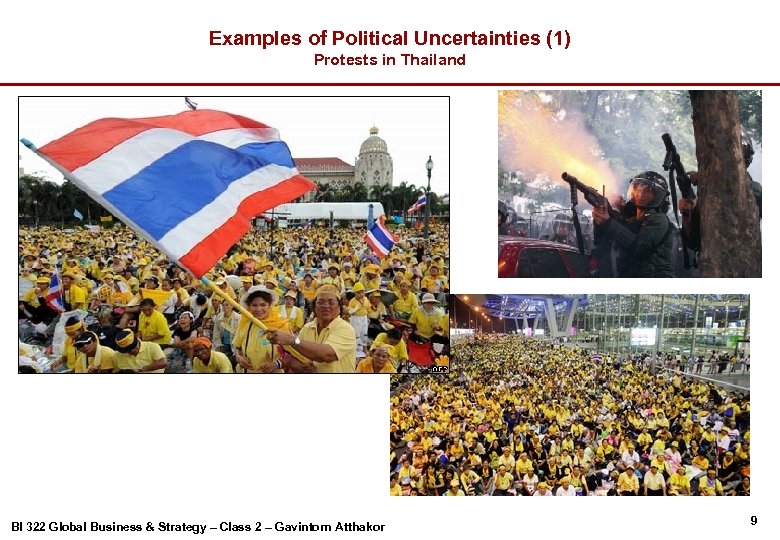 Examples of Political Uncertainties (1)
Protests in Thailand

BI 322 Global Business & Strategy – Class 2 – Gavintorn Atthakor

9